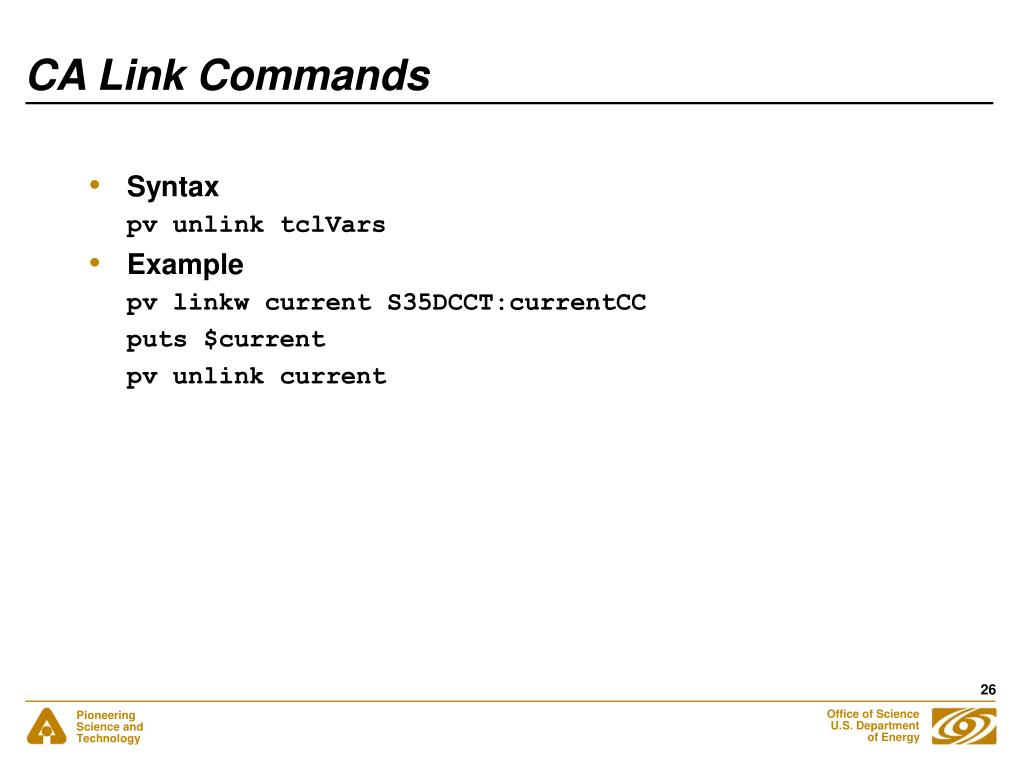 CA Link Commands

• Syntax
pv unlink tclVars

• Example
pv linkw current S35DCCT:currentCC
puts $current
pv unlink current

26

Pioneering Science and Technology

Office of Science U.S. Department of Energy